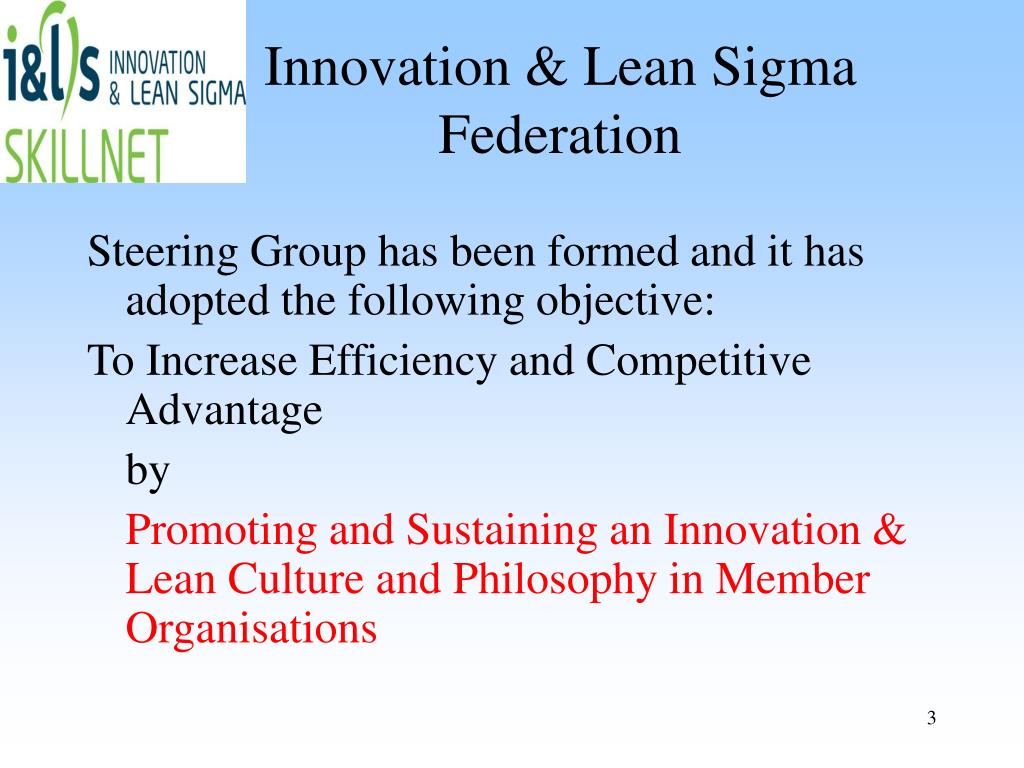 i&l)s INNOVATION & LEAN SIGMA
SKILLNET

Innovation & Lean Sigma Federation

Steering Group has been formed and it has adopted the following objective:

To Increase Efficiency and Competitive Advantage

by

Promoting and Sustaining an Innovation & Lean Culture and Philosophy in Member Organisations

3